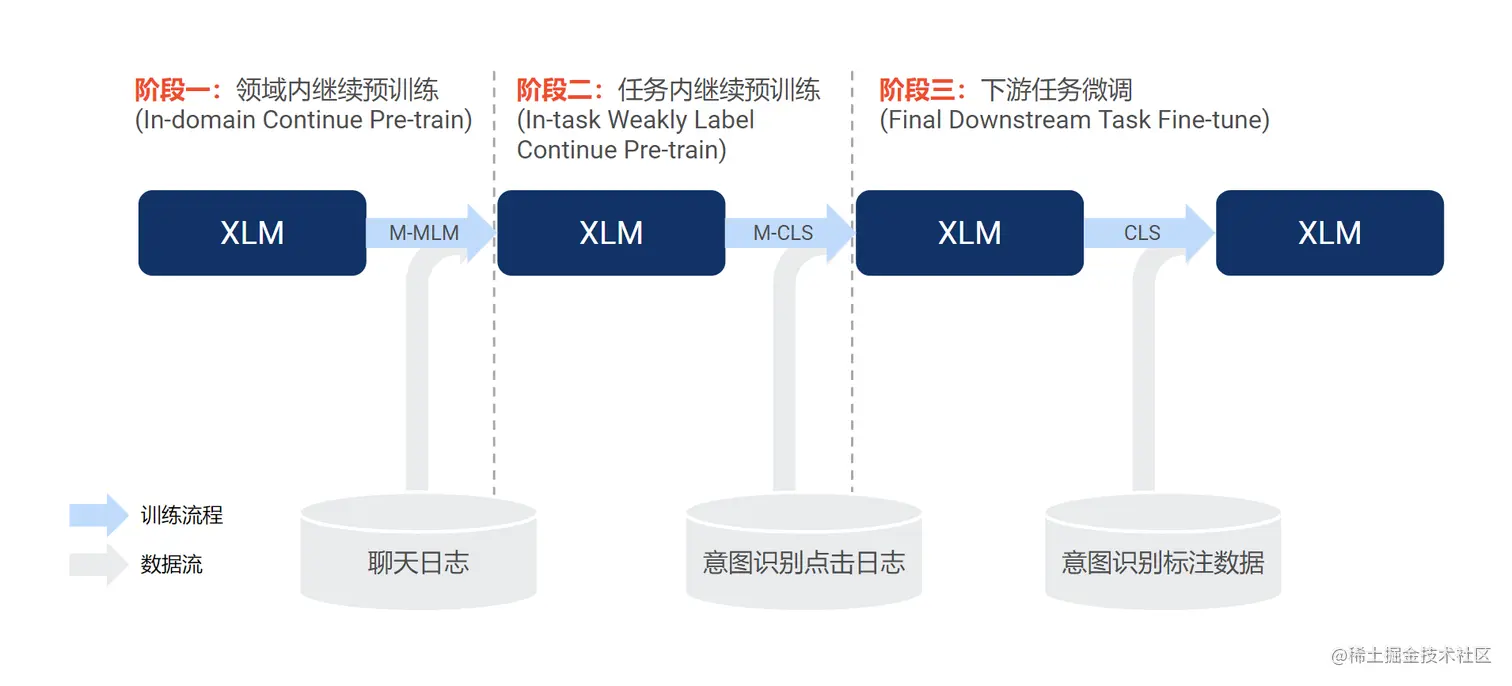 阶段一：领域内继续预训练
(In-domain Continue Pre-train)

阶段二：任务内继续预训练
(In-task Weakly Label Continue Pre-train)

阶段三：下游任务微调
(Final Downstream Task Fine-tune)

XLM

M-MLM

XLM

M-CLS

XLM

CLS

XLM

训练流程

数据流

聊天日志

意图识别点击日志

意图识别标注数据

@稀土掘金技术社区